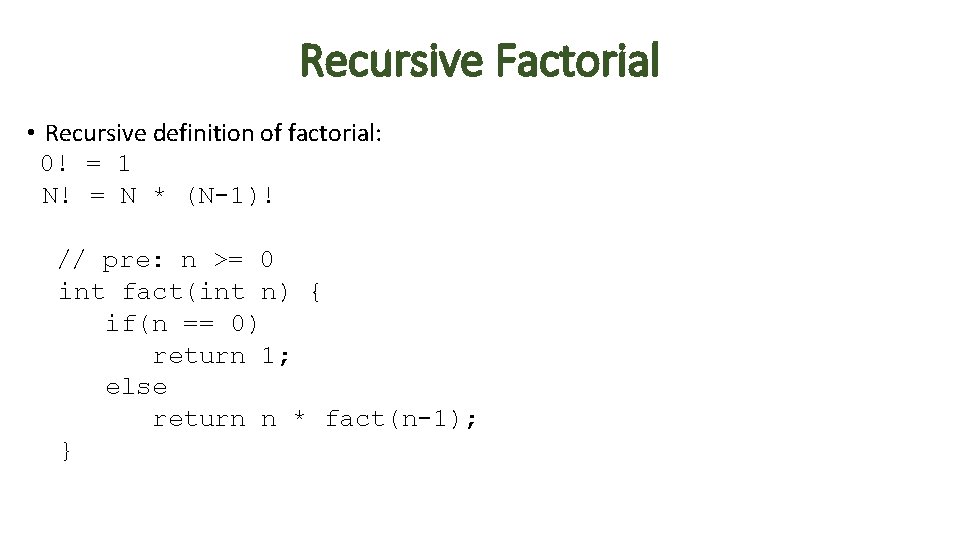 Recursive Factorial

• Recursive definition of factorial:
0! = 1
N! = N * (N-1)!

// pre: n >= 0
int fact(int n) {
   if(n == 0)
      return 1;
   else
      return n * fact(n-1);
}